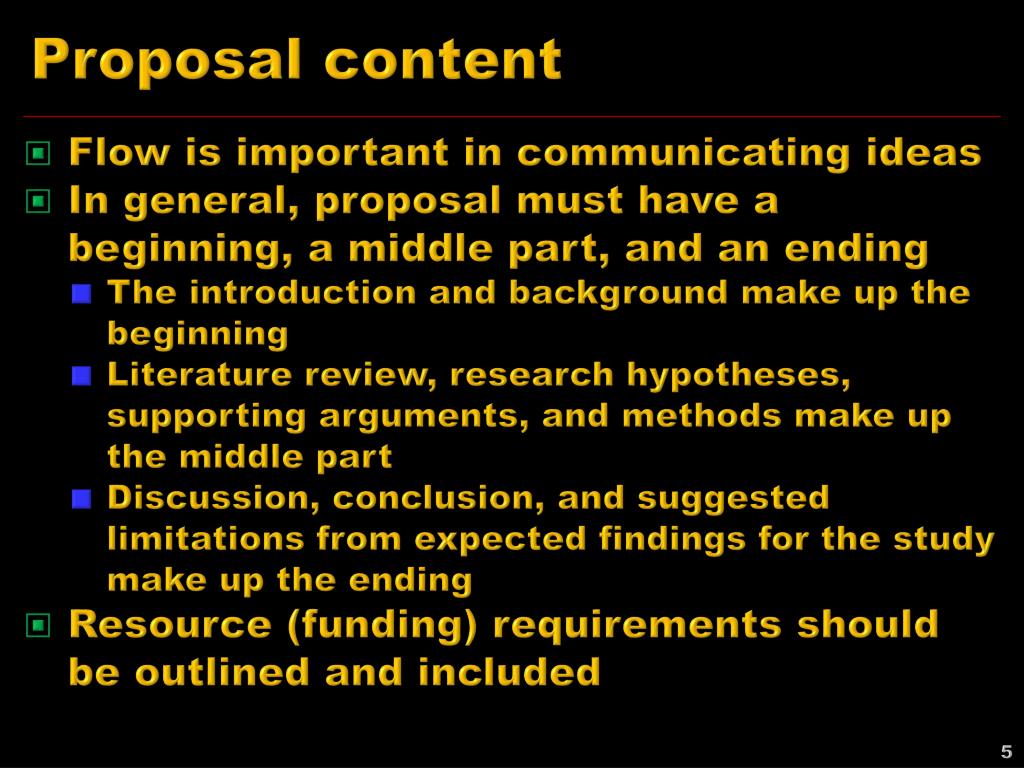 Proposal content

Flow is important in communicating ideas

In general, proposal must have a beginning, a middle part, and an ending

The introduction and background make up the beginning

Literature review, research hypotheses, supporting arguments, and methods make up the middle part

Discussion, conclusion, and suggested limitations from expected findings for the study make up the ending

Resource (funding) requirements should be outlined and included

5